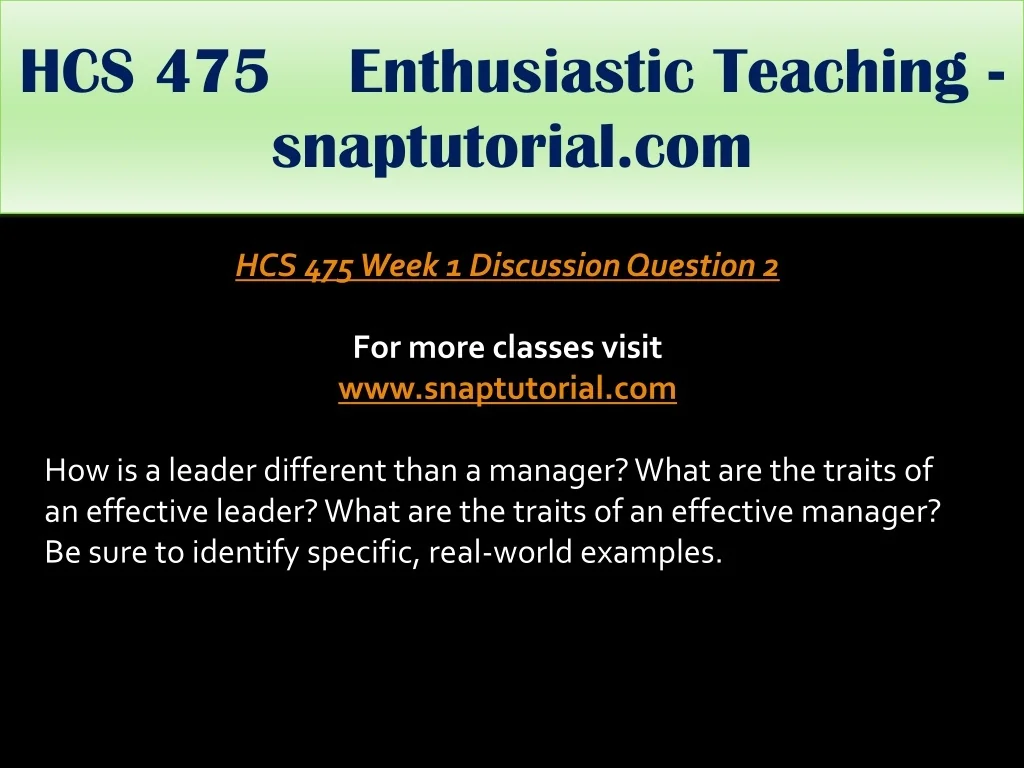 HCS 475 Enthusiastic Teaching - snaptutorial.com

HCS 475 Week 1 Discussion Question 2

For more classes visit
www.snaptutorial.com

How is a leader different than a manager? What are the traits of an effective leader? What are the traits of an effective manager? Be sure to identify specific, real-world examples.